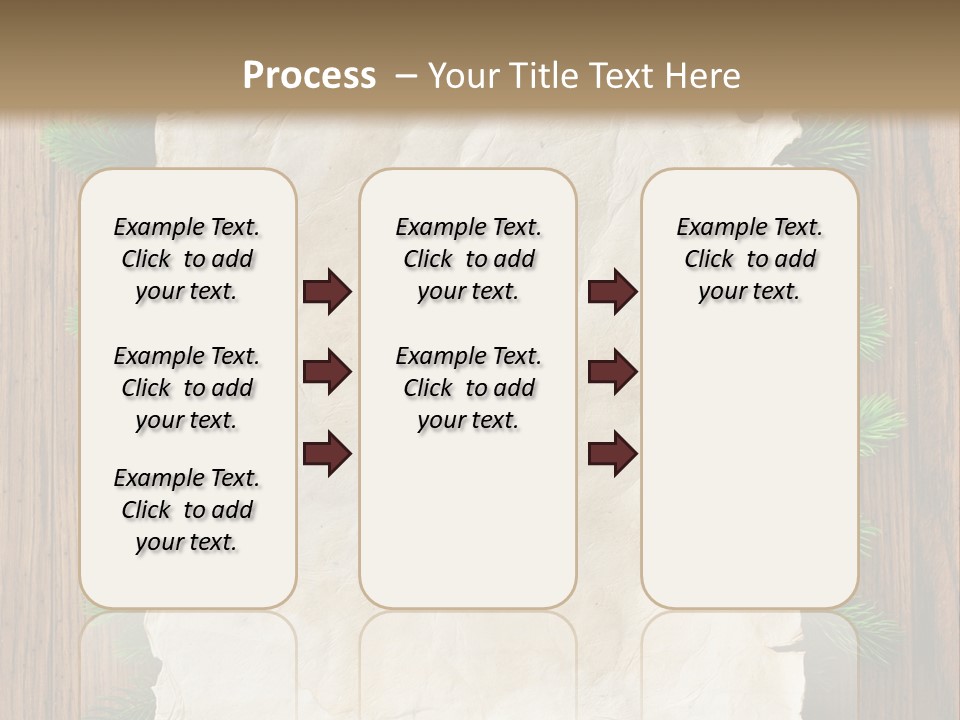 Process – Your Title Text Here

Example Text. Click to add your text.

Example Text. Click to add your text.

Example Text. Click to add your text.

Example Text. Click to add your text.

Example Text. Click to add your text.

Example Text. Click to add your text.